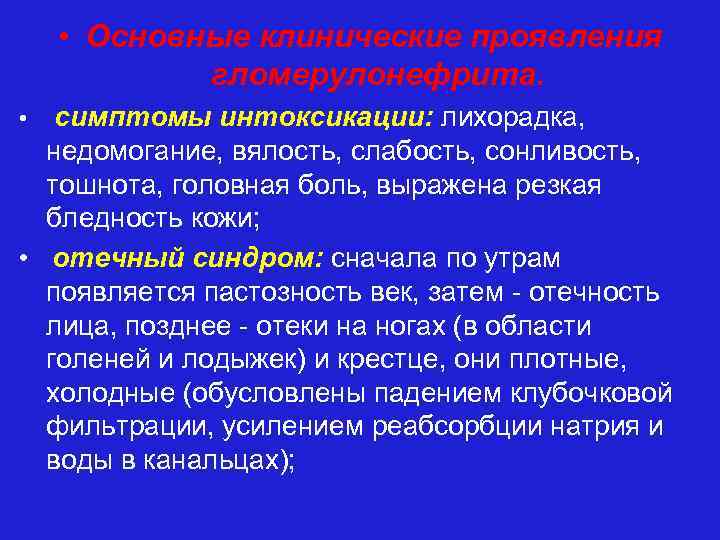 • Основные клинические проявления гломерулонефрита.

• симптомы интоксикации: лихорадка, недомогание, вялость, слабость, сонливость, тошнота, головная боль, выражена резкая бледность кожи;

• отечный синдром: сначала по утрам появляется пастозность век, затем - отечность лица, позднее - отеки на ногах (в области голеней и лодыжек) и крестце, они плотные, холодные (обусловлены падением клубочковой фильтрации, усилением реабсорбции натрия и воды в канальцах);